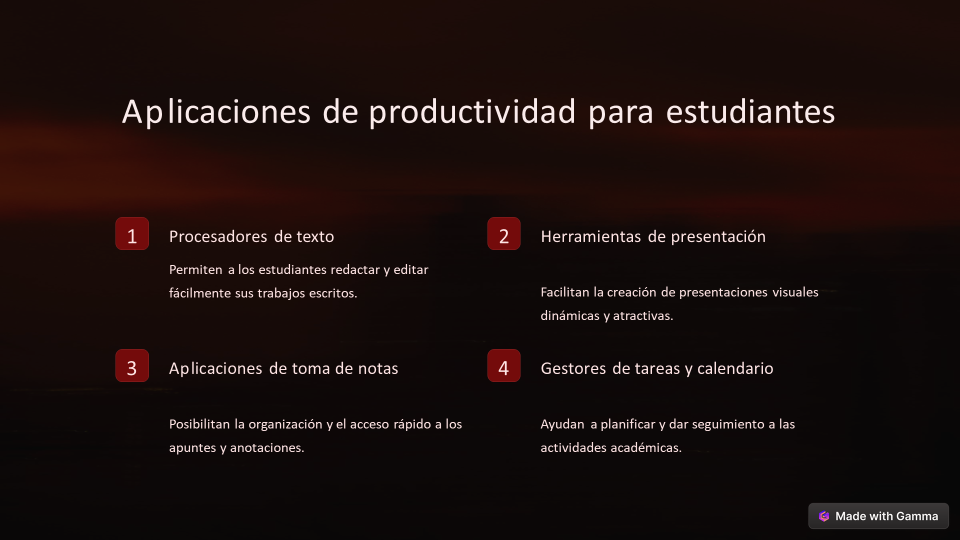 Aplicaciones de productividad para estudiantes

1

Procesadores de texto

Permiten a los estudiantes redactar y editar fácilmente sus trabajos escritos.

2

Herramientas de presentación

Facilitan la creación de presentaciones visuales dinámicas y atractivas.

3

Aplicaciones de toma de notas

Posibilitan la organización y el acceso rápido a los apuntes y anotaciones.

4

Gestores de tareas y calendario

Ayudan a planificar y dar seguimiento a las actividades académicas.

Made with Gamma